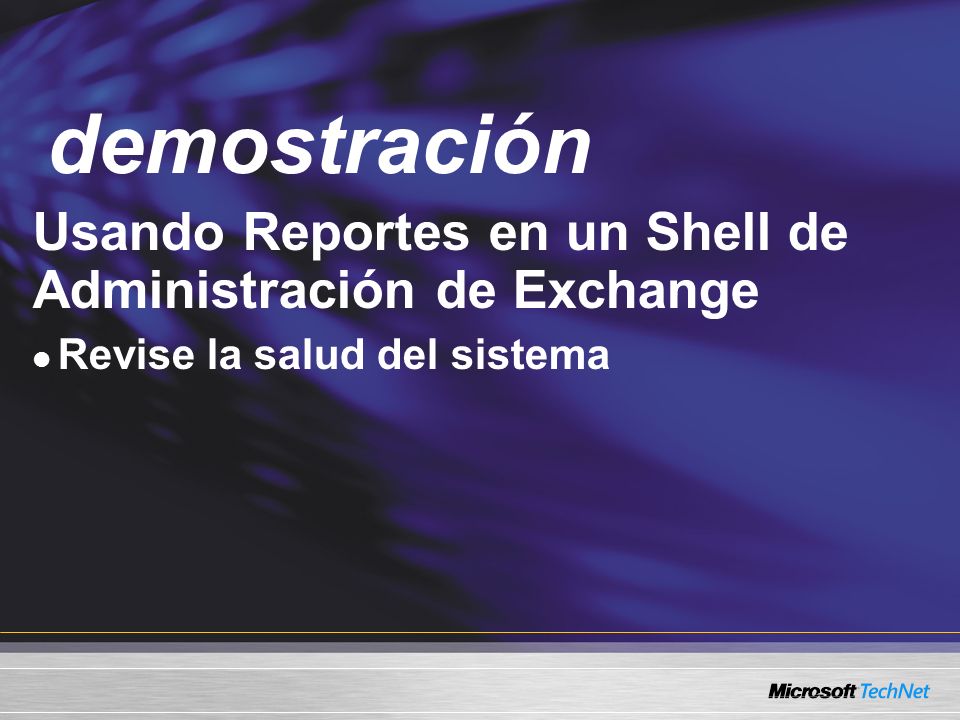 demostración

Usando Reportes en un Shell de Administración de Exchange

• Revise la salud del sistema

Microsoft TechNet